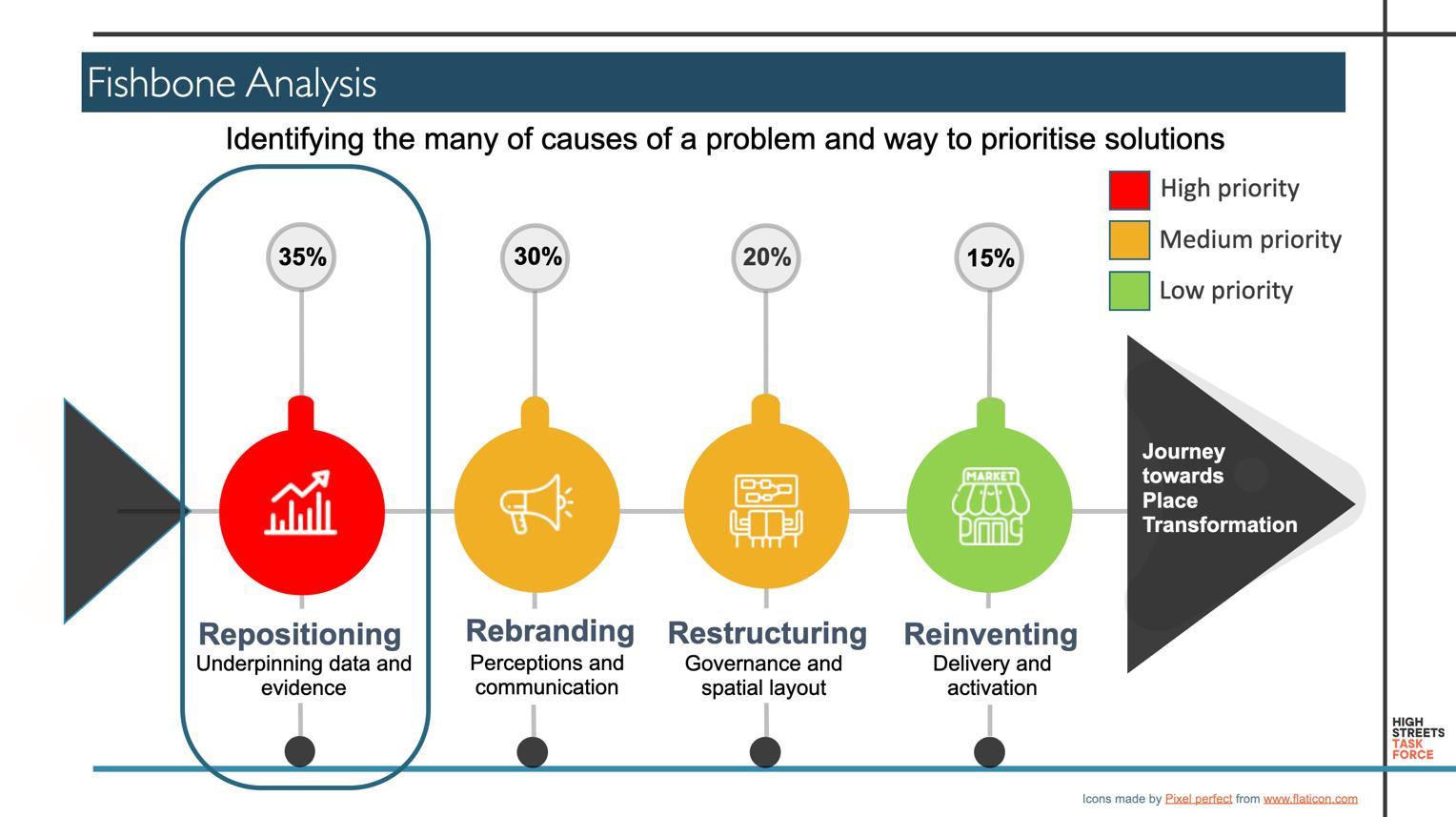 Fishbone Analysis

Identifying the many of causes of a problem and way to prioritise solutions

High priority
Medium priority
Low priority

35%
30%
20%
15%

MARKET

Journey towards Place Transformation

Repositioning
Underpinning data and evidence

Rebranding
Perceptions and communication

Restructuring
Governance and spatial layout

Reinventing
Delivery and activation

HIGH STREETS TASK FORCE

Icons made by Pixel perfect from www.flaticon.com